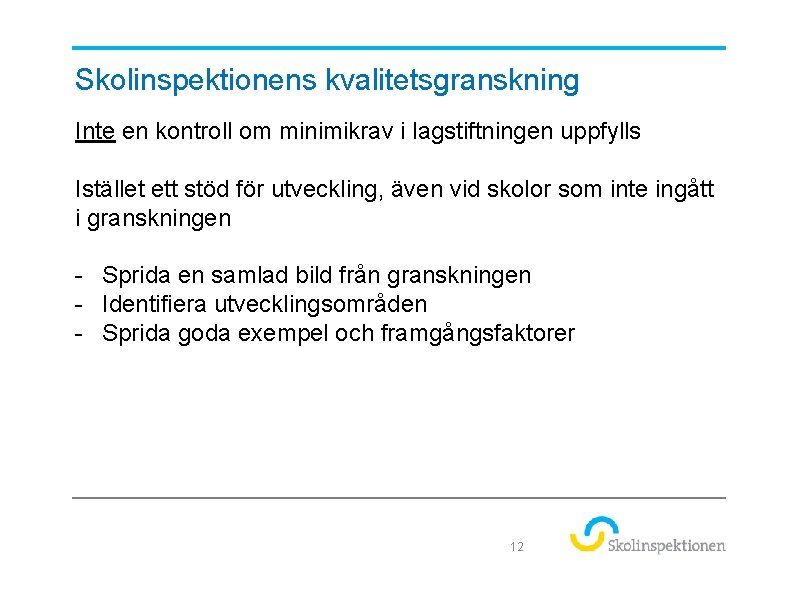 Skolinspektionens kvalitetsgranskning

Inte en kontroll om minimikrav i lagstiftningen uppfylls

Istället ett stöd för utveckling, även vid skolor som inte ingått i granskningen

- Sprida en samlad bild från granskningen
- Identifiera utvecklingsområden
- Sprida goda exempel och framgångsfaktorer

12

Skolinspektionen